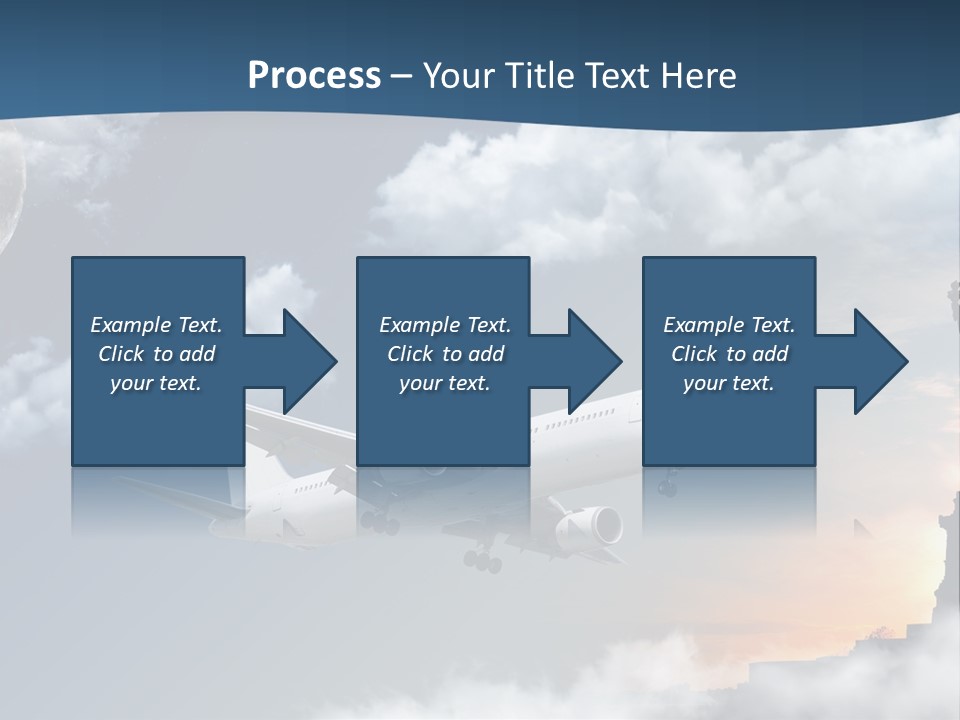 Process – Your Title Text Here

Example Text. Click to add your text.

Example Text. Click to add your text.

Example Text. Click to add your text.